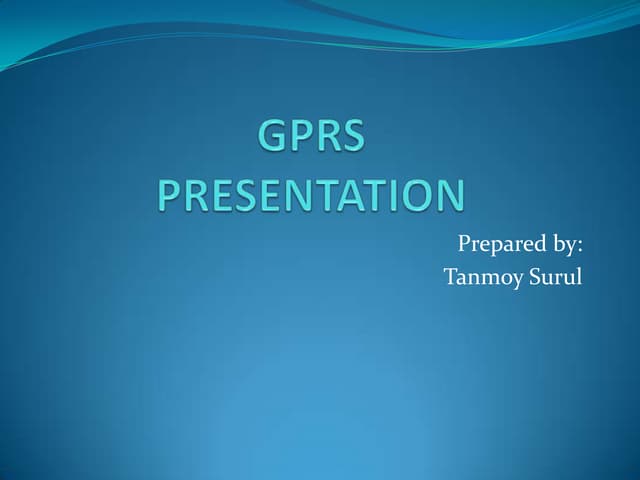 GPRS
PRESENTATION

Prepared by:
Tanmoy Surul